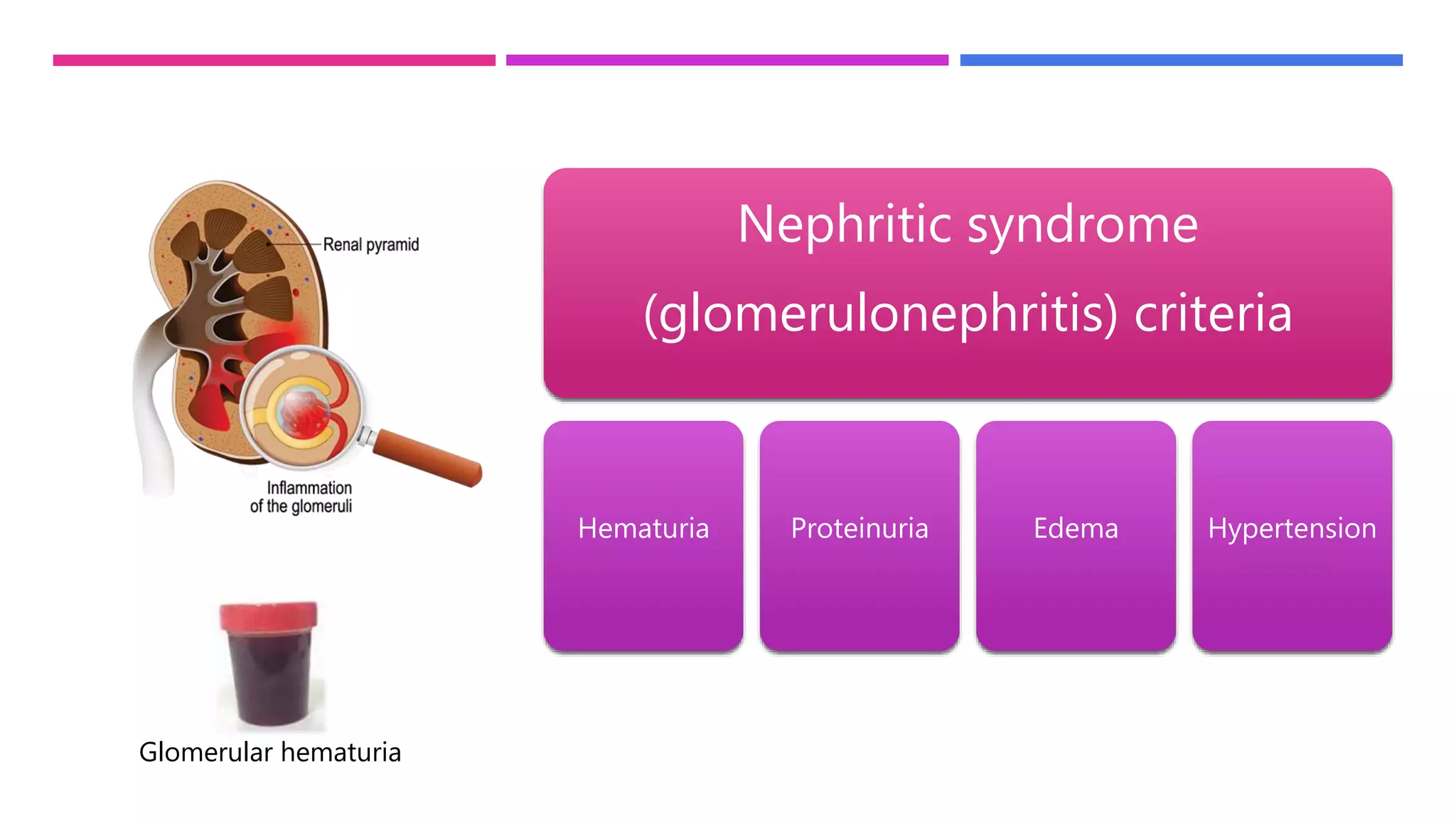 Renal pyramid

Inflammation of the glomeruli

Glomerular hematuria

Nephritic syndrome (glomerulonephritis) criteria

Hematuria

Proteinuria

Edema

Hypertension